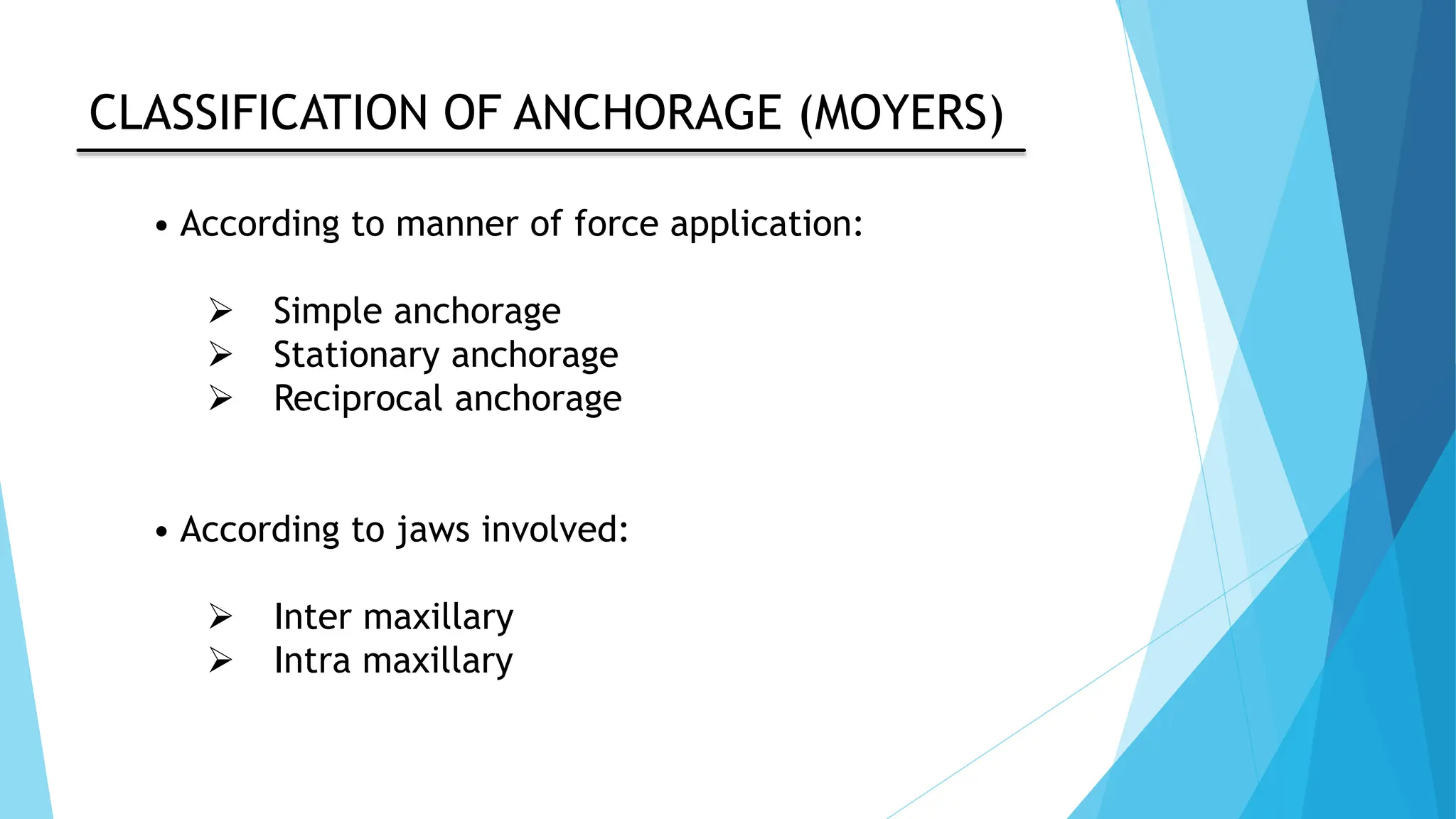 CLASSIFICATION OF ANCHORAGE (MOYERS)

• According to manner of force application:

➢ Simple anchorage
➢ Stationary anchorage
➢ Reciprocal anchorage

• According to jaws involved:

➢ Inter maxillary
➢ Intra maxillary